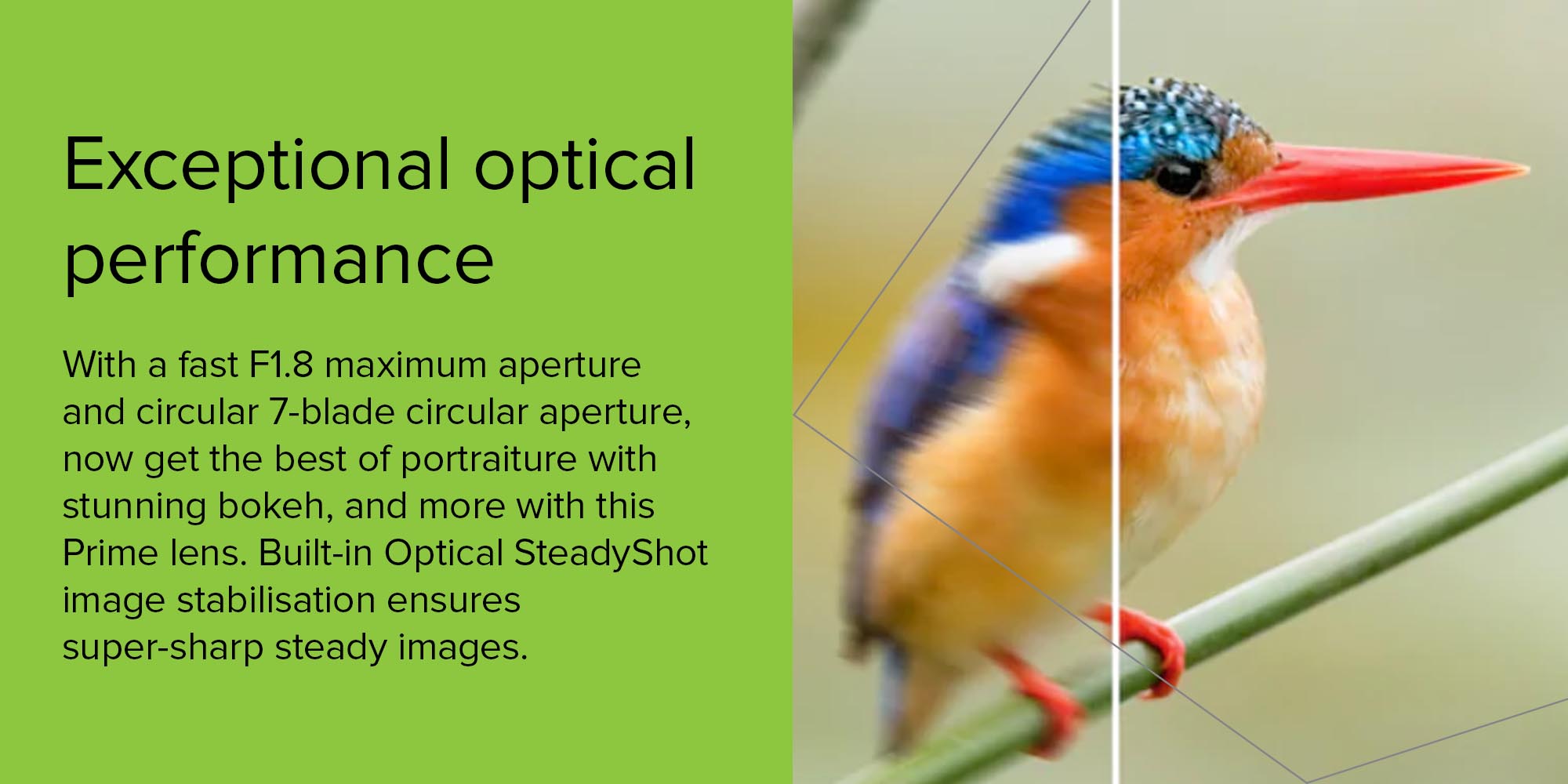 Exceptional optical performance

With a fast F1.8 maximum aperture and circular 7-blade circular aperture, now get the best of portraiture with stunning bokeh, and more with this Prime lens. Built-in Optical SteadyShot image stabilisation ensures super-sharp steady images.